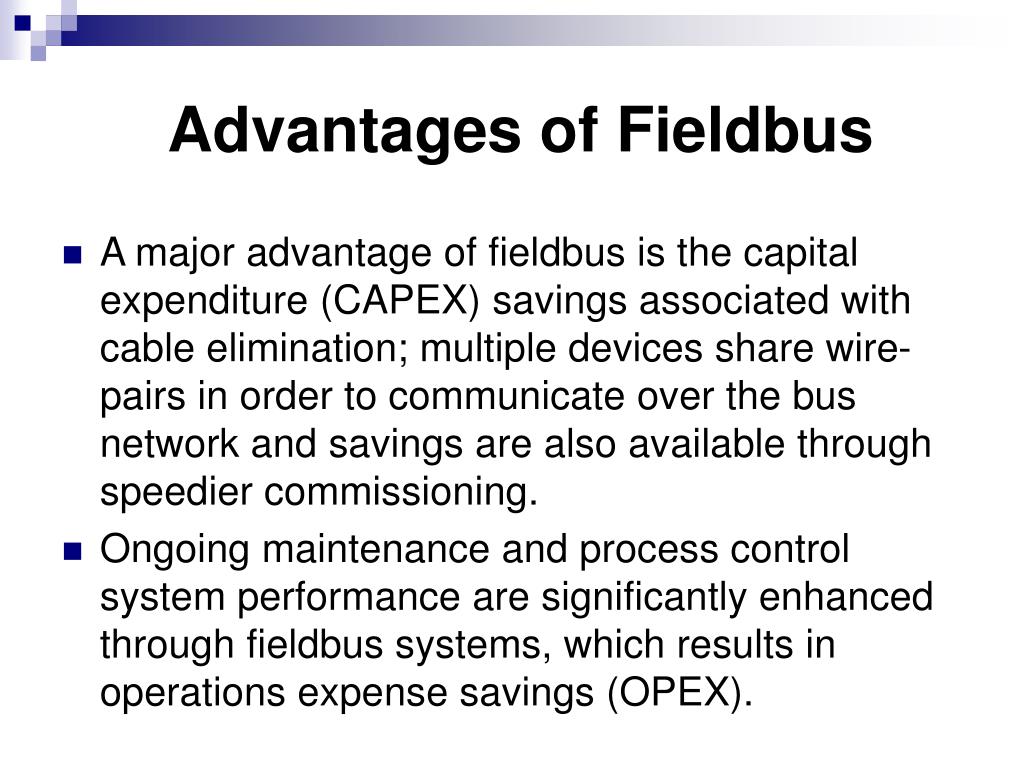 Advantages of Fieldbus

A major advantage of fieldbus is the capital expenditure (CAPEX) savings associated with cable elimination; multiple devices share wire-pairs in order to communicate over the bus network and savings are also available through speedier commissioning.

Ongoing maintenance and process control system performance are significantly enhanced through fieldbus systems, which results in operations expense savings (OPEX).